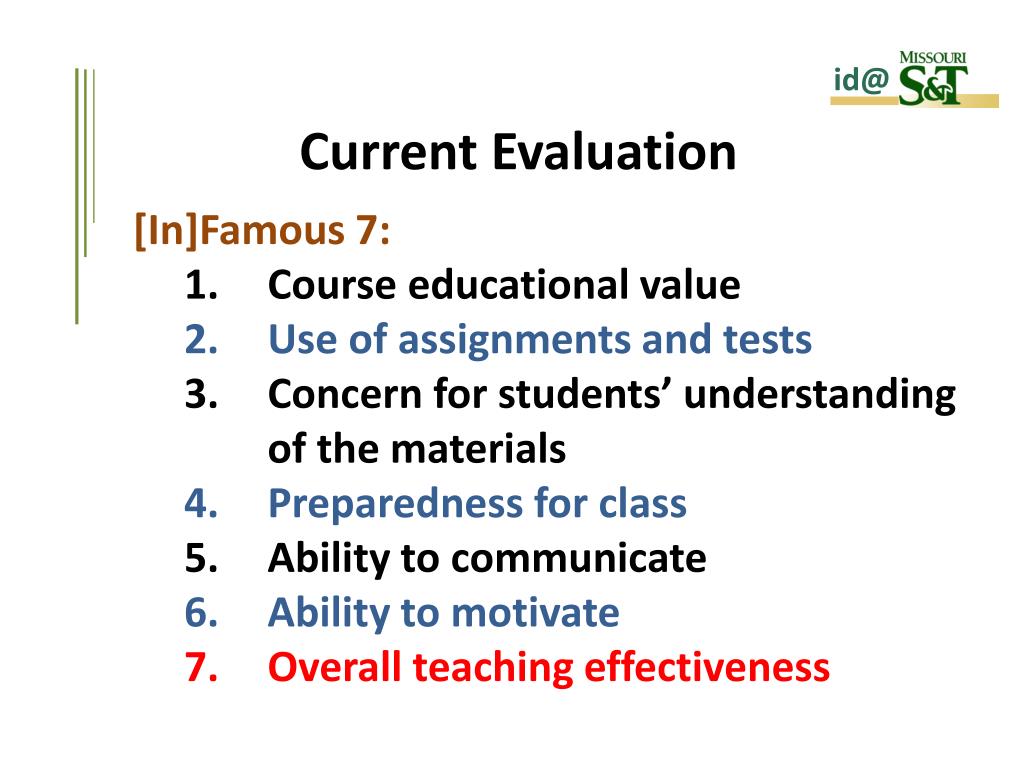 id@ MISSOURI S&T

Current Evaluation

[In]Famous 7:

1. Course educational value
2. Use of assignments and tests
3. Concern for students' understanding of the materials
4. Preparedness for class
5. Ability to communicate
6. Ability to motivate
7. Overall teaching effectiveness